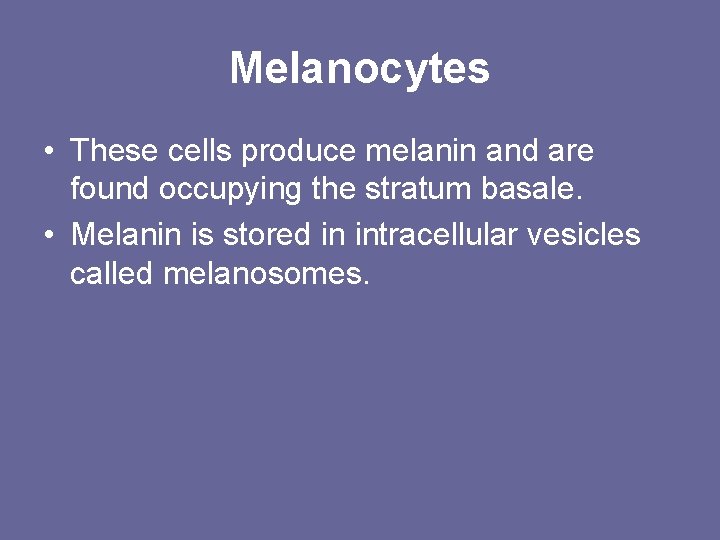 Melanocytes

• These cells produce melanin and are found occupying the stratum basale.
• Melanin is stored in intracellular vesicles called melanosomes.